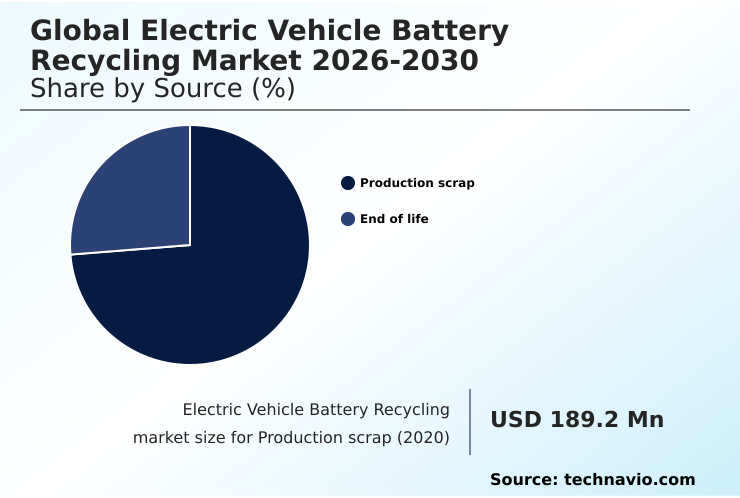 Global Electric Vehicle Battery Recycling Market 2026-2030
Share by Source (%)

Production scrap

End of life

Electric Vehicle Battery Recycling market size for Production scrap (2020)

USD 189.2 Mn

Source: technavio.com